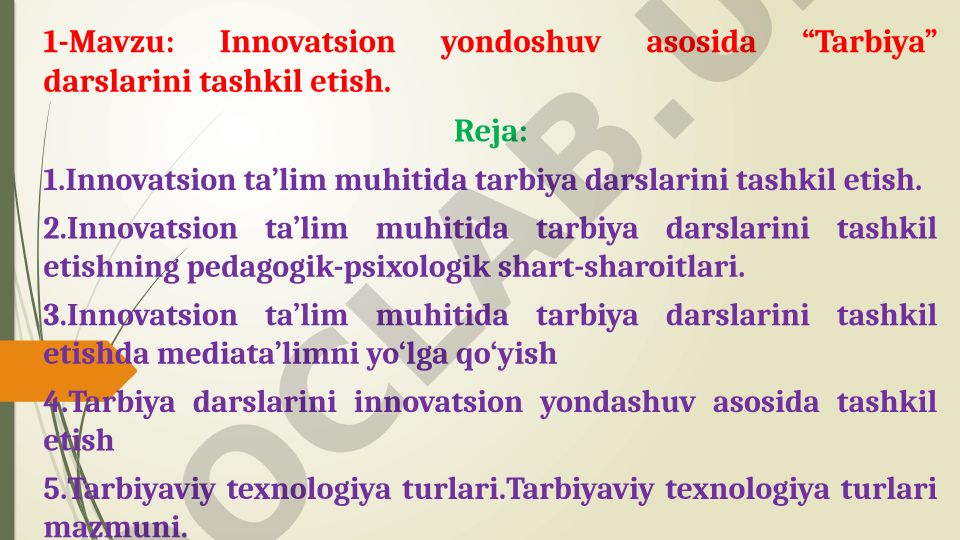 1-Mavzu: Innovatsion yondoshuv asosida “Tarbiya” darslarini tashkil etish.

Reja:

1.Innovatsion ta’lim muhitida tarbiya darslarini tashkil etish.

2.Innovatsion ta’lim muhitida tarbiya darslarini tashkil etishning pedagogik-psixologik shart-sharoitlari.

3.Innovatsion ta’lim muhitida tarbiya darslarini tashkil etishda mediata’limni yo‘lga qo‘yish

4.Tarbiya darslarini innovatsion yondashuv asosida tashkil etish

5.Tarbiyaviy texnologiya turlari.Tarbiyaviy texnologiya turlari mazmuni.

OCLAB.U